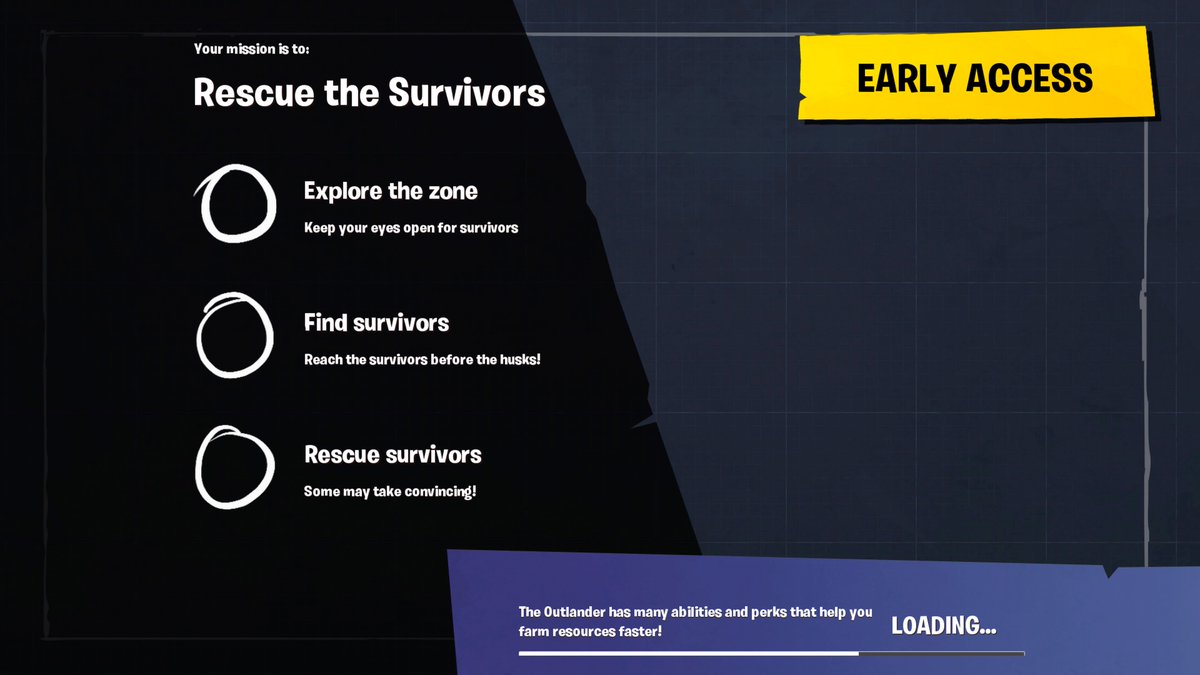 Your mission is to:

Rescue the Survivors

EARLY ACCESS

Explore the zone

Keep your eyes open for survivors

Find survivors

Reach the survivors before the husks!

Rescue survivors

Some may take convincing!

The Outlander has many abilities and perks that help you farm resources faster!

LOADING...